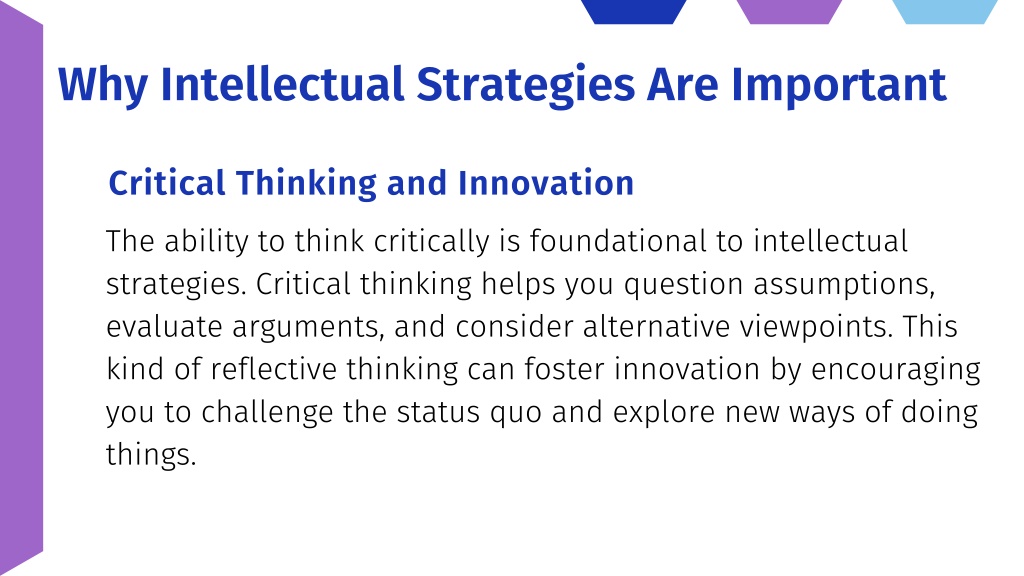 Why Intellectual Strategies Are Important

Critical Thinking and Innovation

The ability to think critically is foundational to intellectual strategies. Critical thinking helps you question assumptions, evaluate arguments, and consider alternative viewpoints. This kind of reflective thinking can foster innovation by encouraging you to challenge the status quo and explore new ways of doing things.